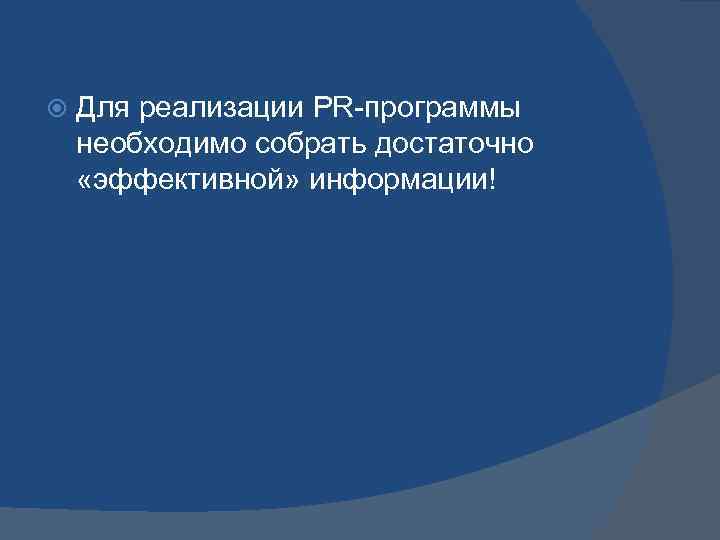 Для реализации PR-программы необходимо собрать достаточно «эффективной» информации!